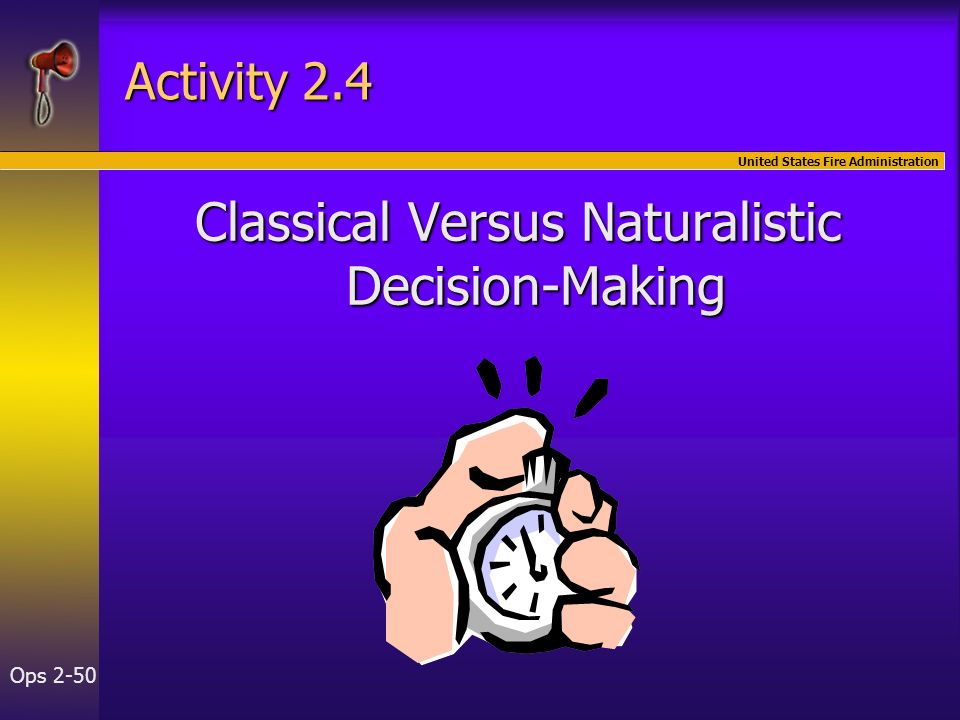 Activity 2.4

United States Fire Administration

Classical Versus Naturalistic Decision-Making

Ops 2-50